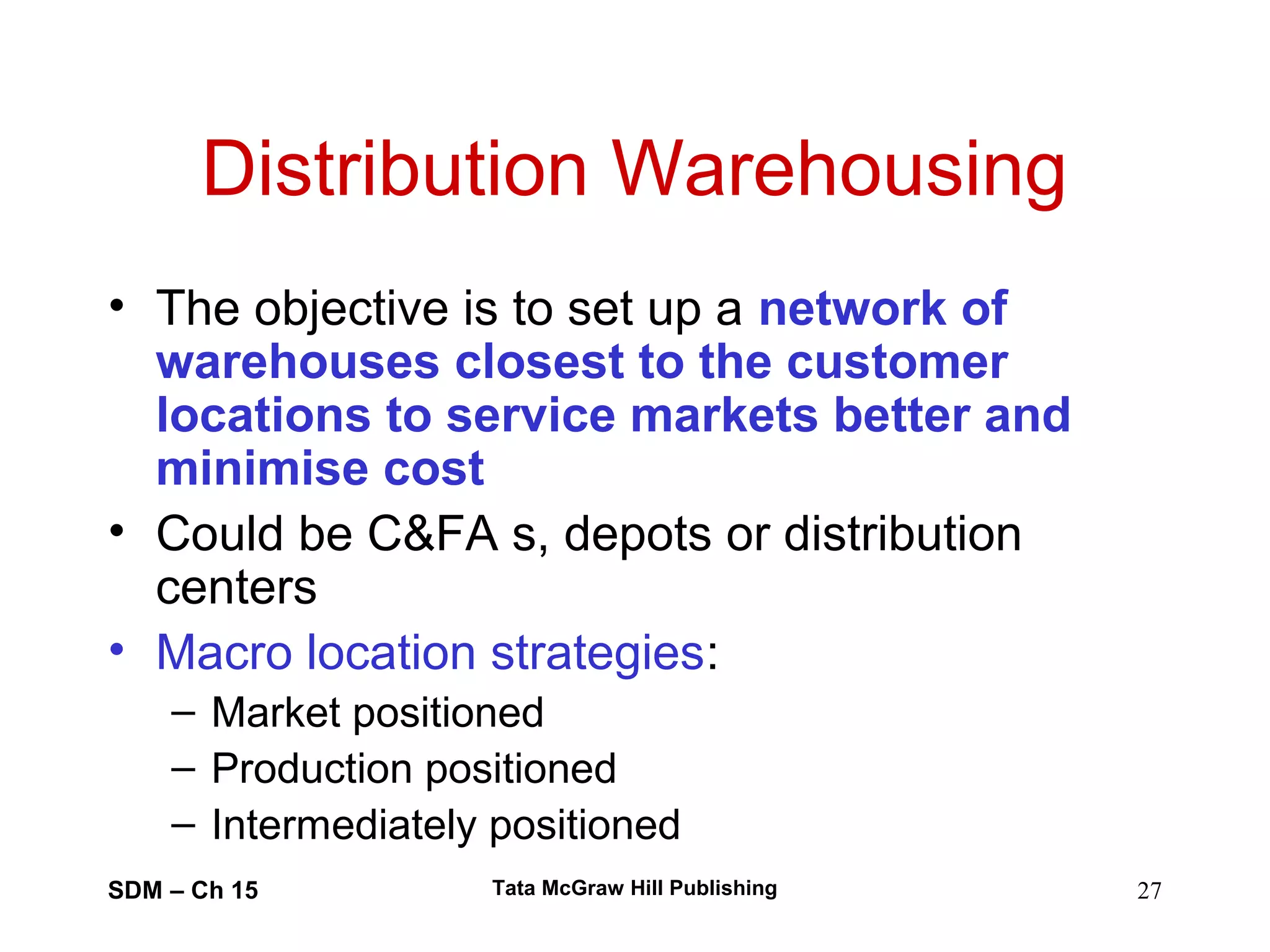 Distribution Warehousing

• The objective is to set up a network of warehouses closest to the customer locations to service markets better and minimise cost
• Could be C&FA s, depots or distribution centers
• Macro location strategies:
– Market positioned
– Production positioned
– Intermediately positioned

SDM – Ch 15 Tata McGraw Hill Publishing 27